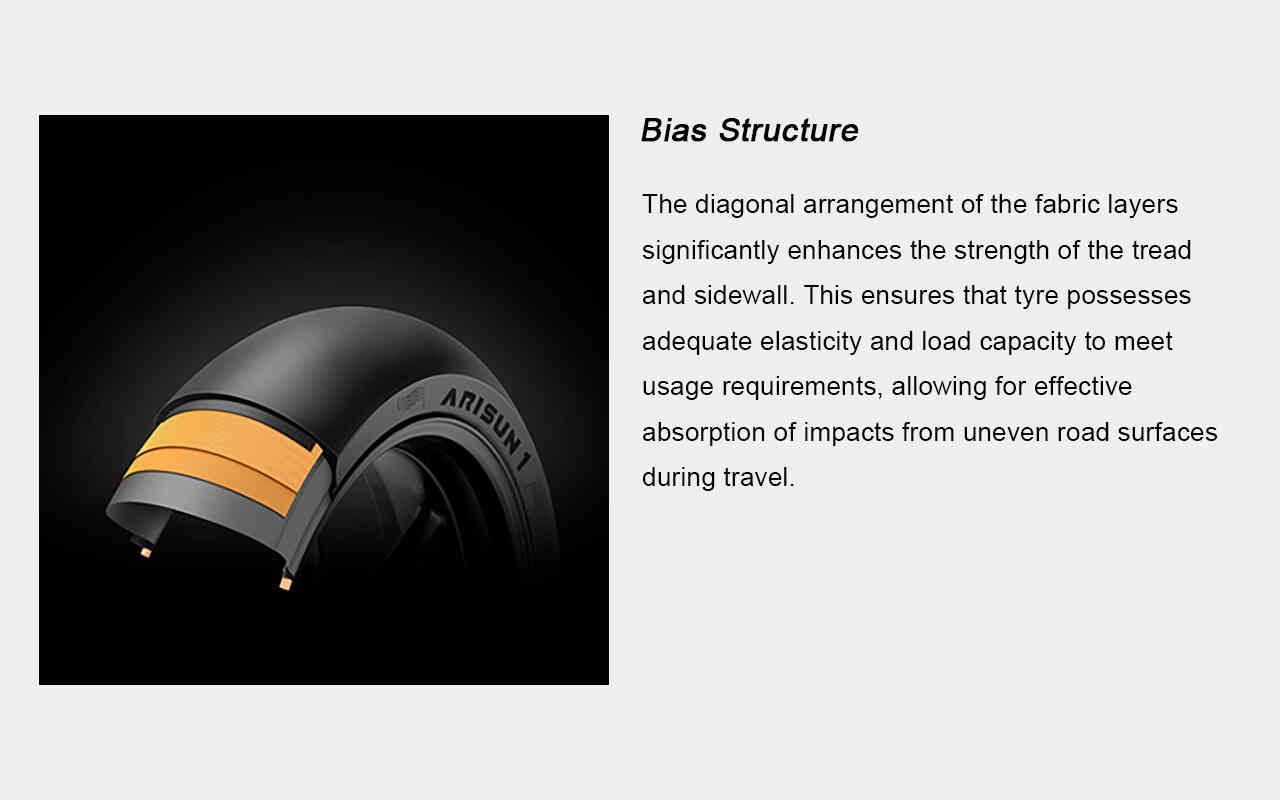 ARISUN 1

Bias Structure

The diagonal arrangement of the fabric layers significantly enhances the strength of the tread and sidewall. This ensures that tyre possesses adequate elasticity and load capacity to meet usage requirements, allowing for effective absorption of impacts from uneven road surfaces during travel.